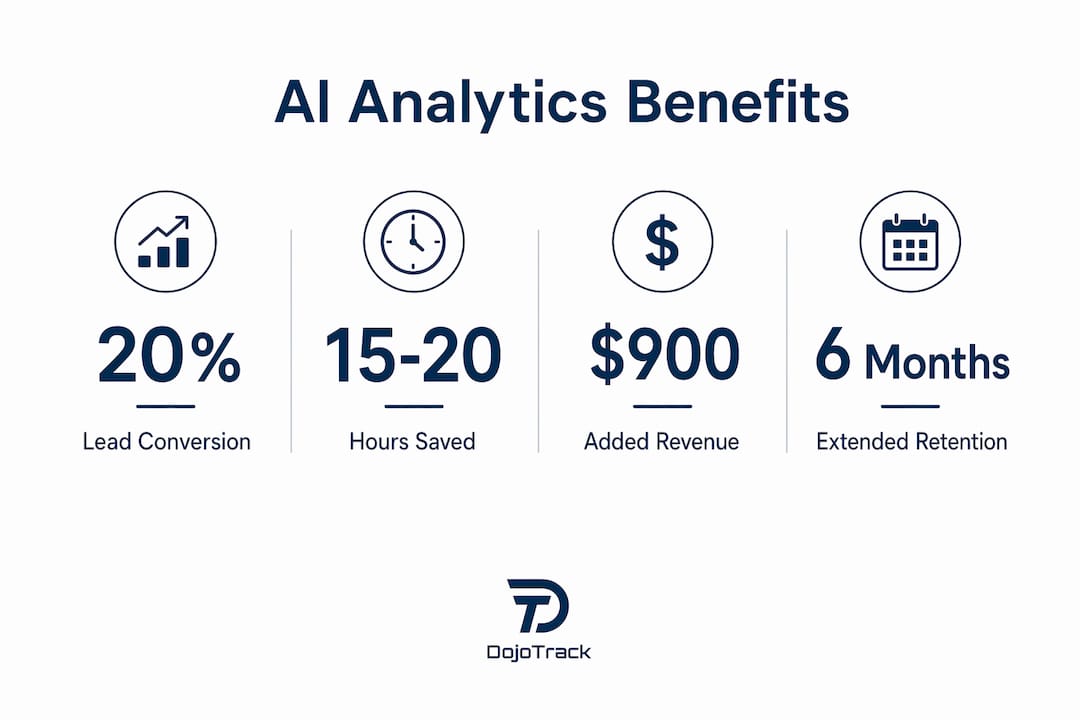 AI Analytics Benefits

20%
Lead Conversion

15-20
Hours Saved

$900
Added Revenue

6 Months
Extended Retention

DojoTrack